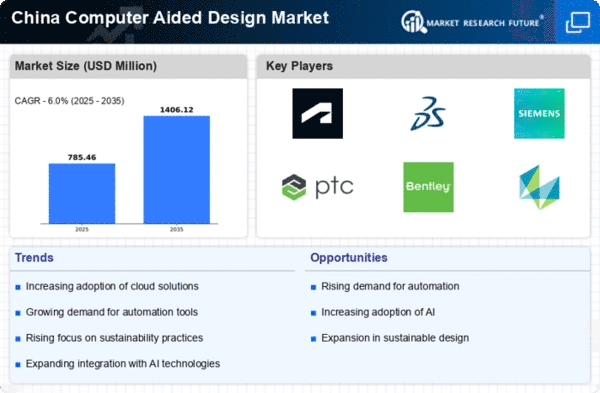 China Computer Aided Design Market

MARKET RESEARCH FUTURE®

Market Size (USD Million)

CAGR - 6.0% (2025 - 2035)

785.46

1406.12

2025

2035

Key Players

SIEMENS

ptc

Bentley

Trends

Increasing adoption of cloud solutions

Growing demand for automation tools

Rising focus on sustainability practices

Expanding integration with AI technologies

Opportunities

Rising demand for automation

Increasing adoption of AI

Expansion in sustainable design